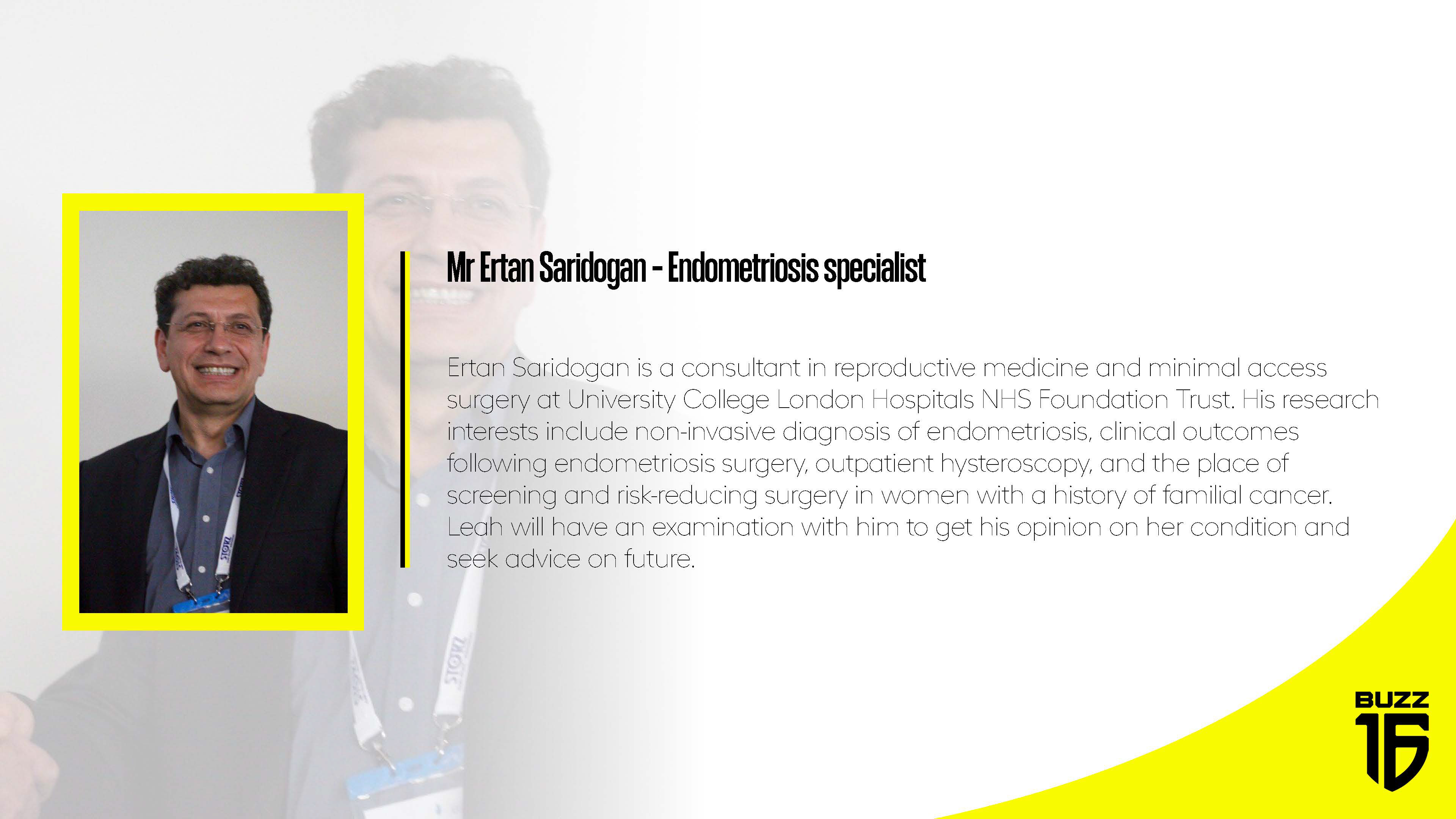 Mr Ertan Saridogan - Endometriosis specialist

Ertan Saridogan is a consultant in reproductive medicine and minimal access surgery at University College London Hospitals NHS Foundation Trust. His research interests include non-invasive diagnosis of endometriosis, clinical outcomes following endometriosis surgery, outpatient hysteroscopy, and the place of screening and risk-reducing surgery in women with a history of familial cancer. Leah will have an examination with him to get his opinion on her condition and seek advice on future.

STORZ

STORZ

BUZZ 16